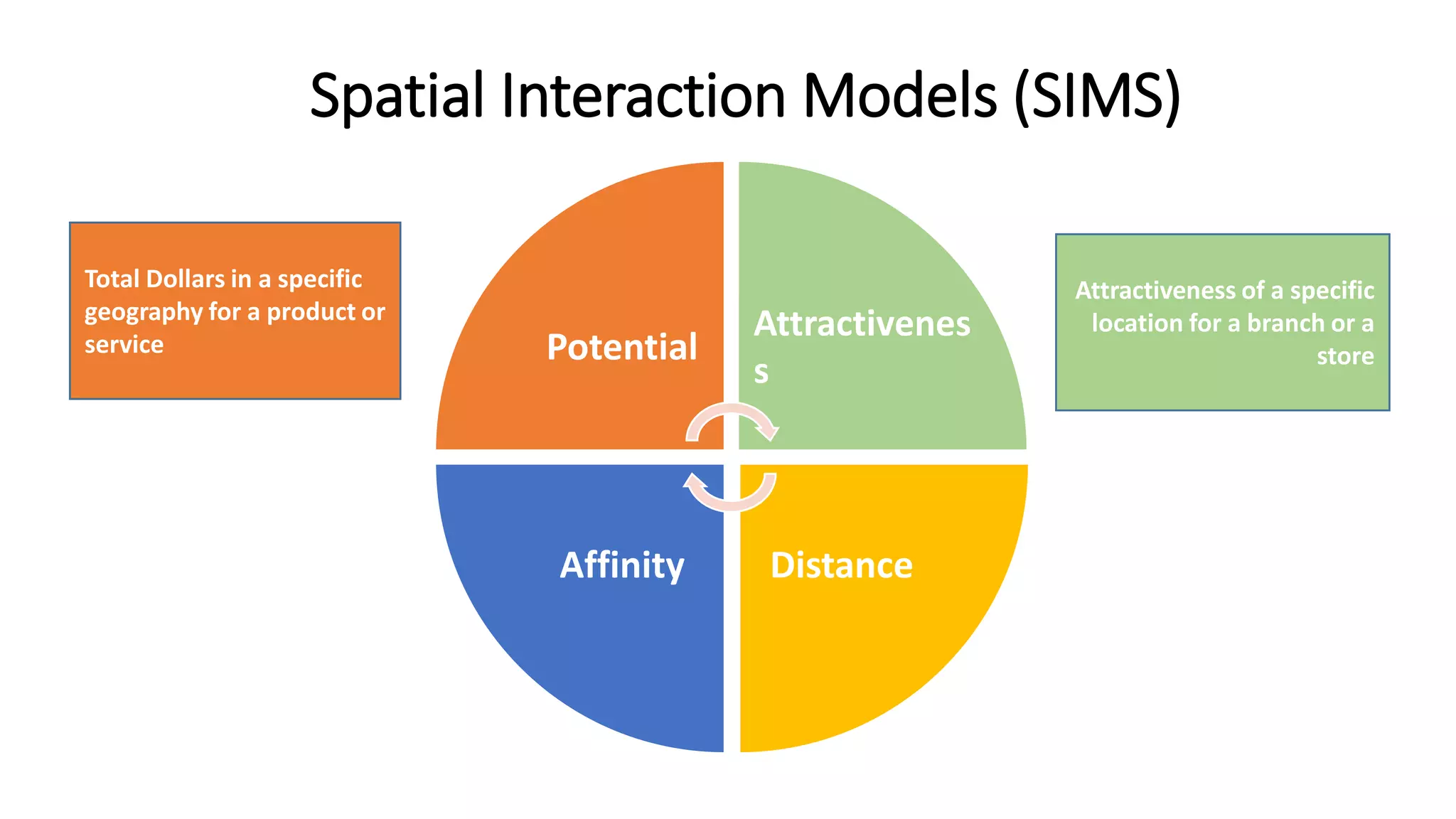 Spatial Interaction Models (SIMS)

Total Dollars in a specific geography for a product or service

Potential

Attractiveness

Attractiveness of a specific location for a branch or a store

Affinity

Distance